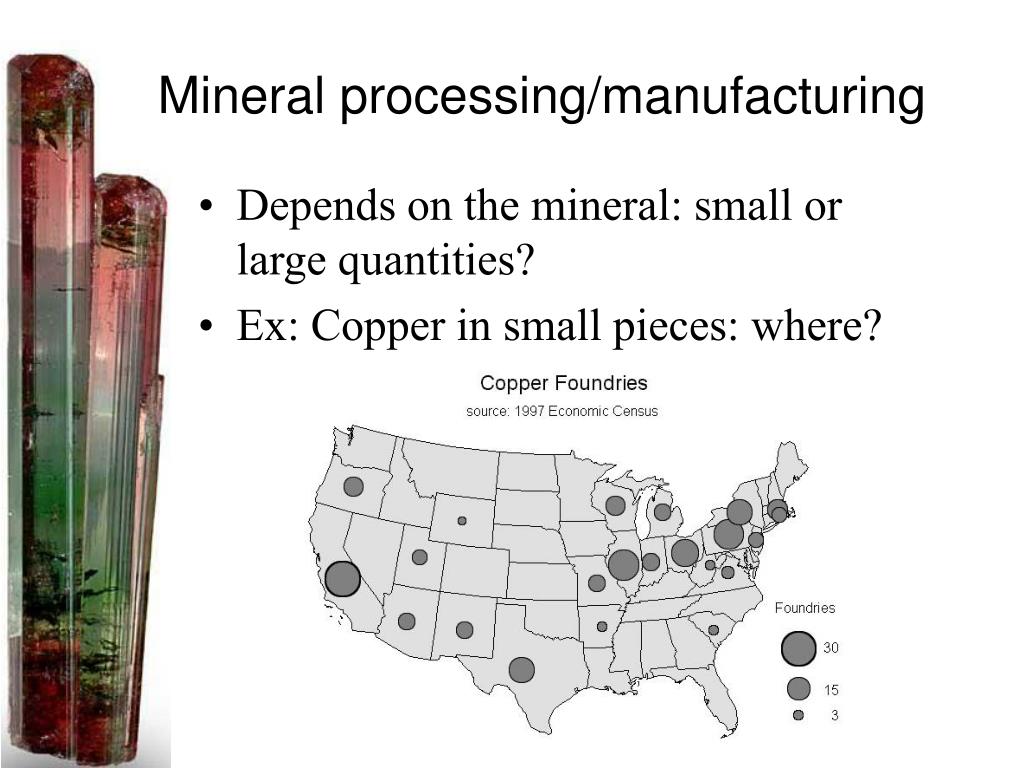 Mineral processing/manufacturing

• Depends on the mineral: small or large quantities?
• Ex: Copper in small pieces: where?

Copper Foundries
source: 1997 Economic Census

Foundries
30
15
3